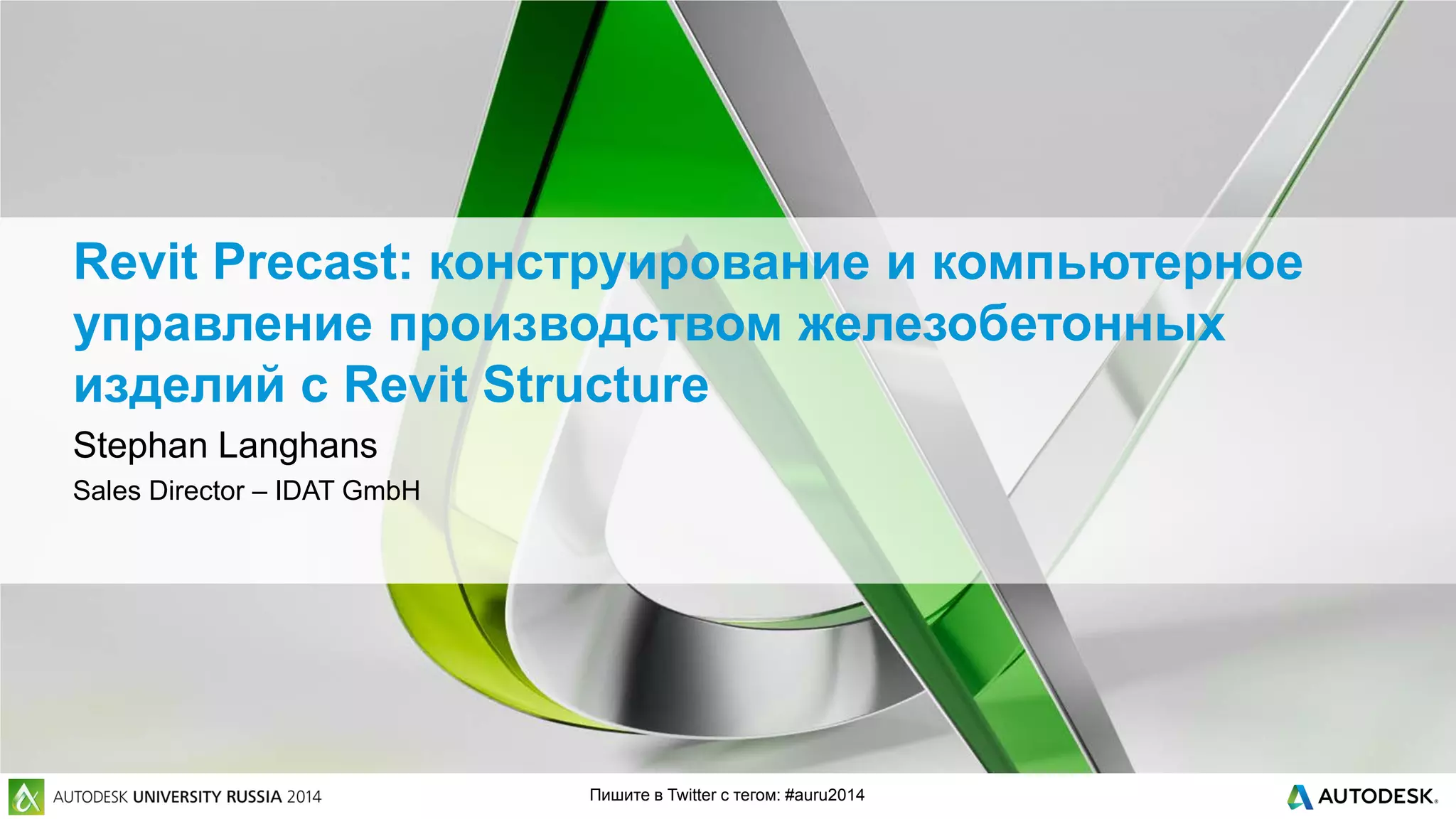 Revit Precast: конструирование и компьютерное управление производством железобетонных изделий с Revit Structure

Stephan Langhans

Sales Director – IDAT GmbH

AUTODESK UNIVERSITY RUSSIA 2014

Пишите в Twitter с тегом: #auru2014

AUTODESK.